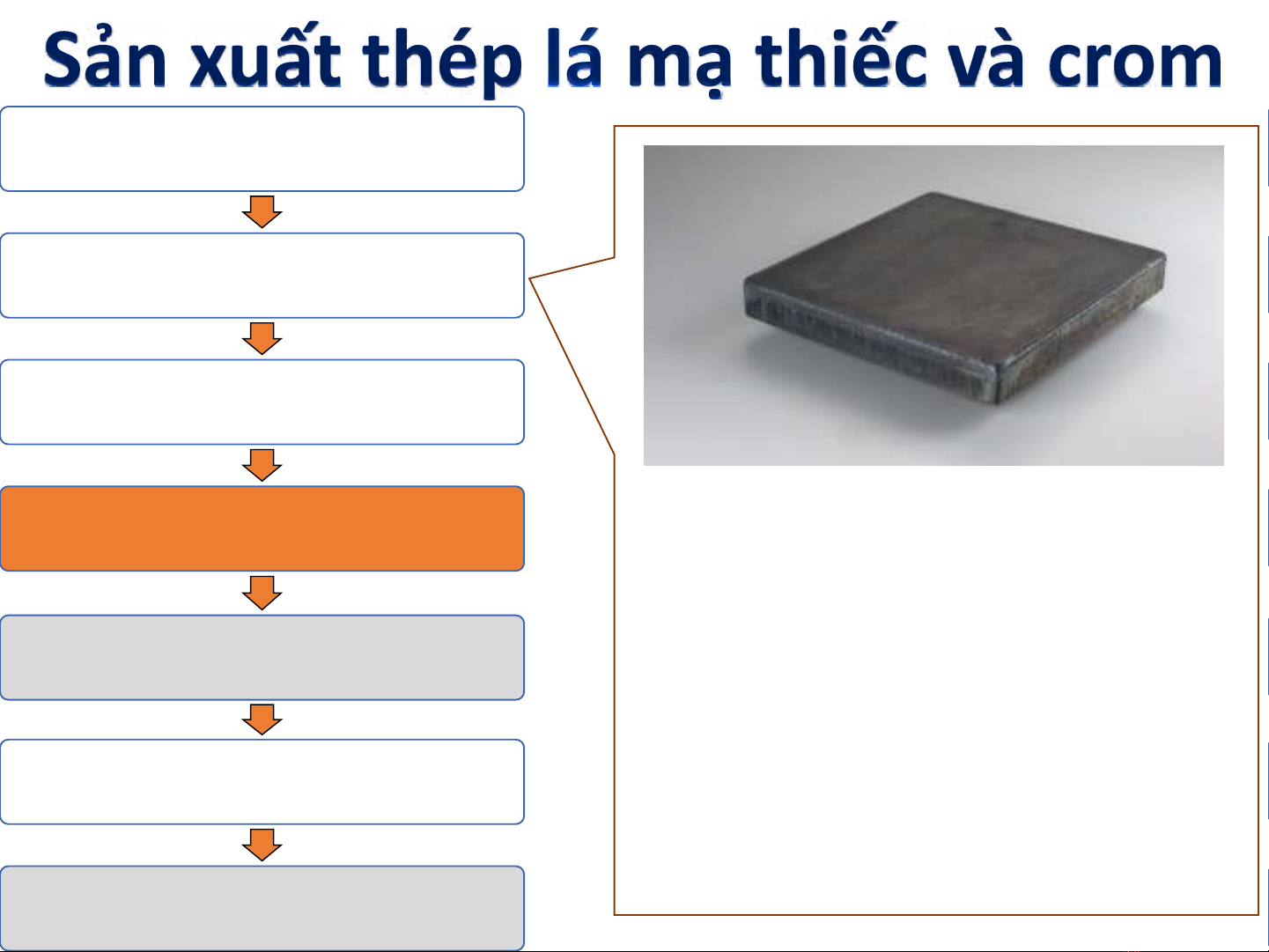 Sản xuất thép lá mạ thiếc và crom